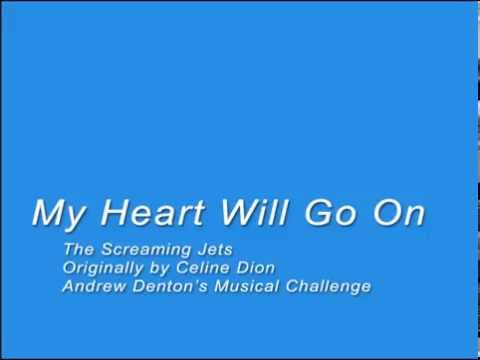 My Heart Will Go On

The Screaming Jets
Originally by Celine Dion
Andrew Denton's Musical Challenge